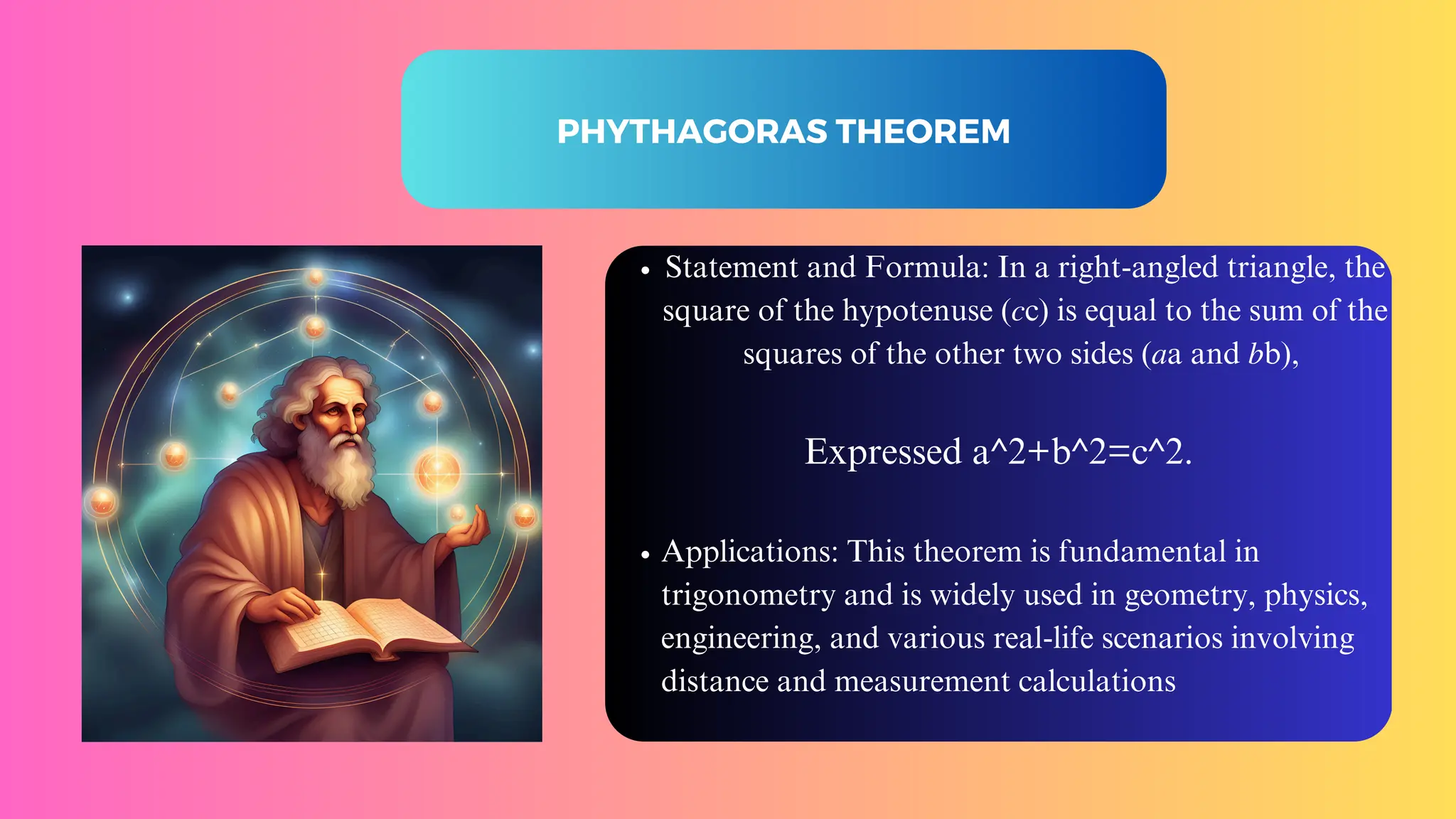 PHYTHAGORAS THEOREM

• Statement and Formula: In a right-angled triangle, the square of the hypotenuse (cc) is equal to the sum of the squares of the other two sides (aa and bb),

Expressed a^2+b^2=c^2.

• Applications: This theorem is fundamental in trigonometry and is widely used in geometry, physics, engineering, and various real-life scenarios involving distance and measurement calculations